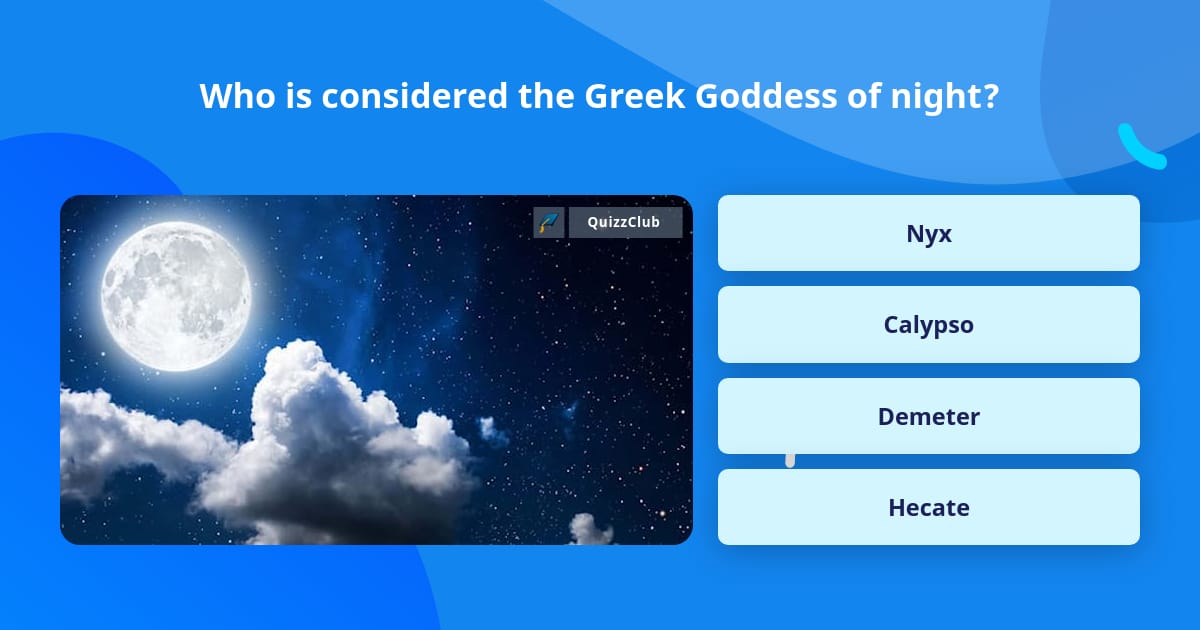 Who is considered the Greek Goddess of night?

QuizzClub

Nyx

Calypso

Demeter

Hecate